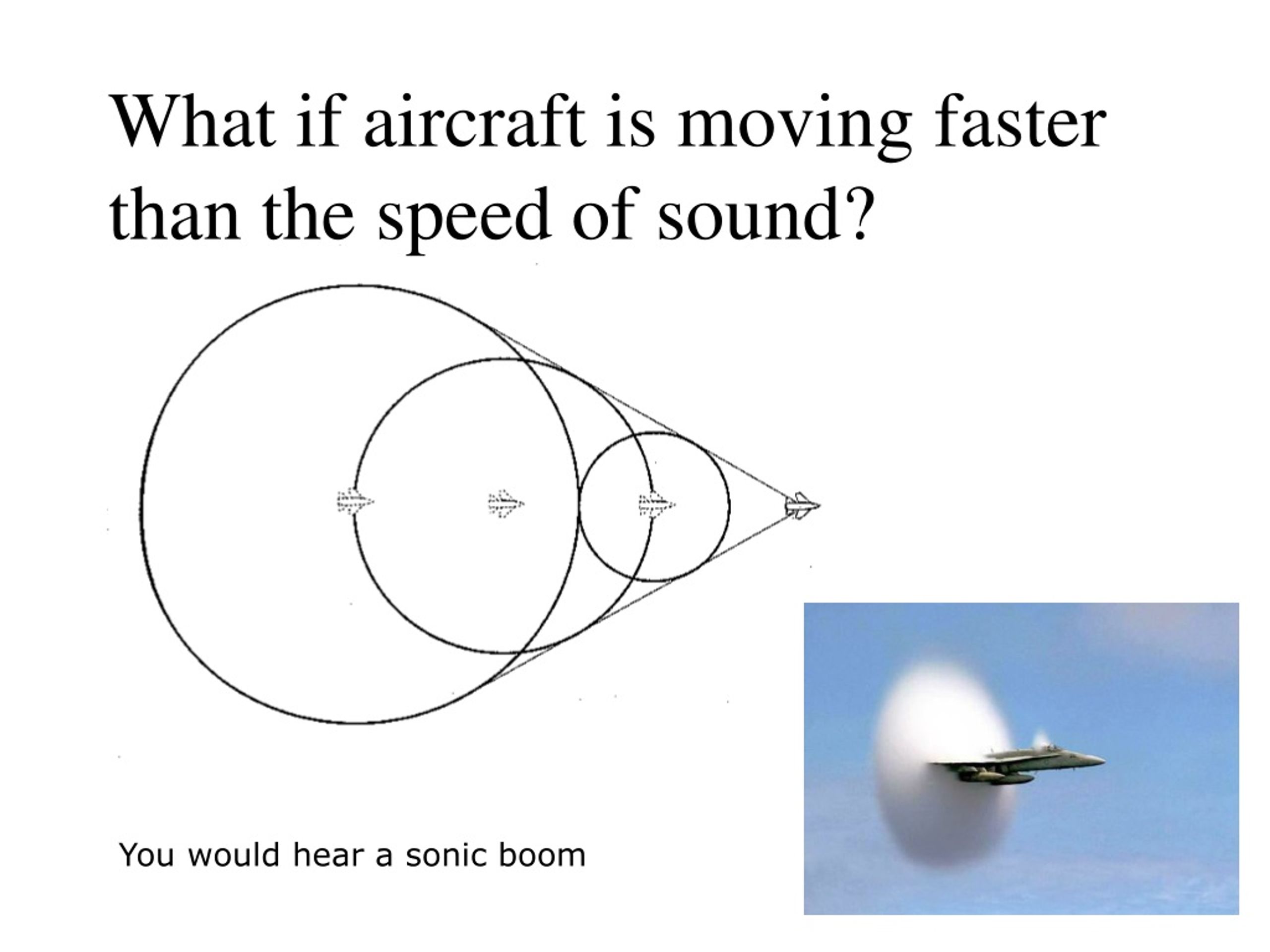 What if aircraft is moving faster than the speed of sound?

You would hear a sonic boom